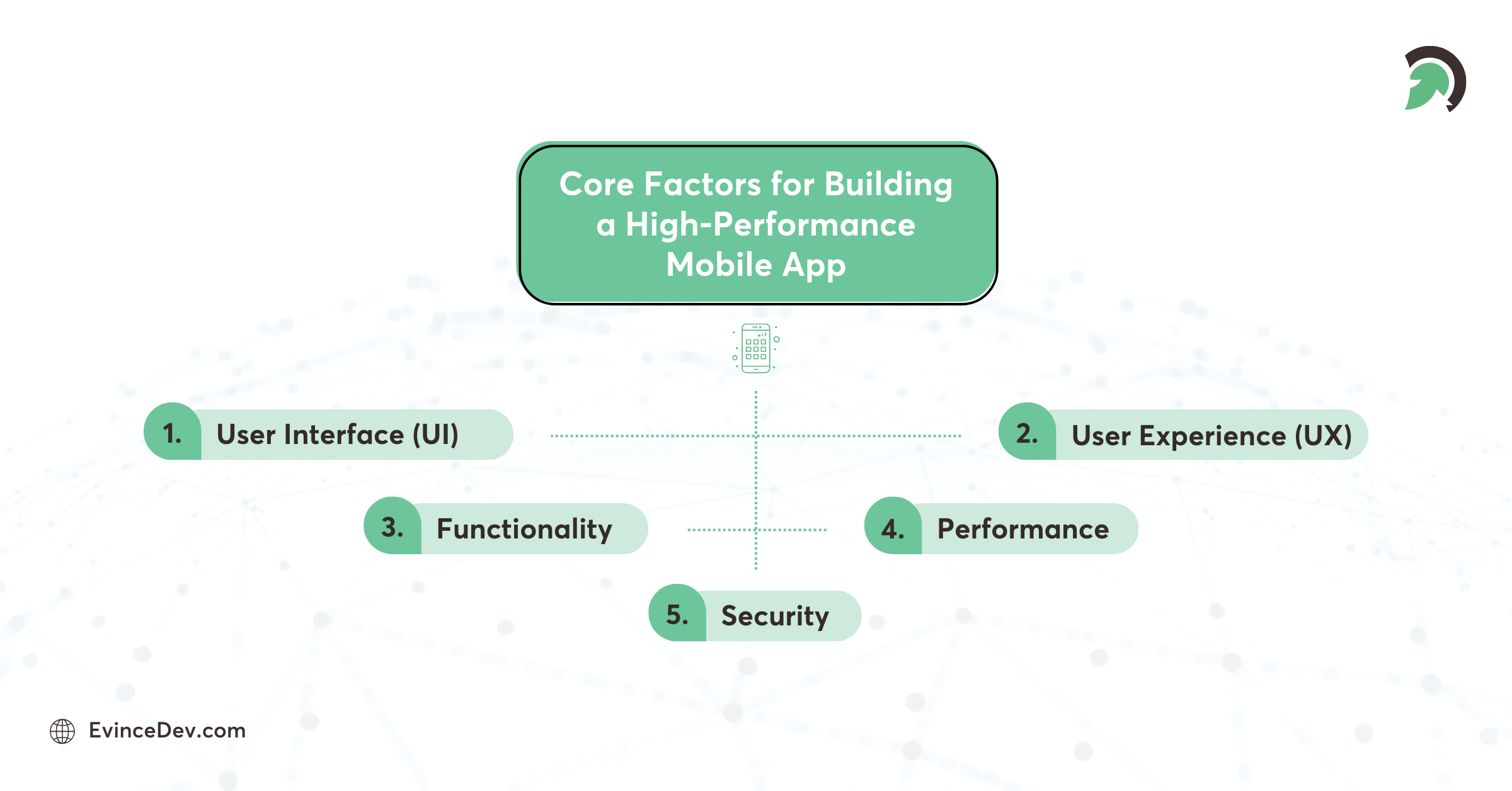 Core Factors for Building a High-Performance Mobile App

1. User Interface (UI)

2. User Experience (UX)

3. Functionality

4. Performance

5. Security

EvinceDev.com